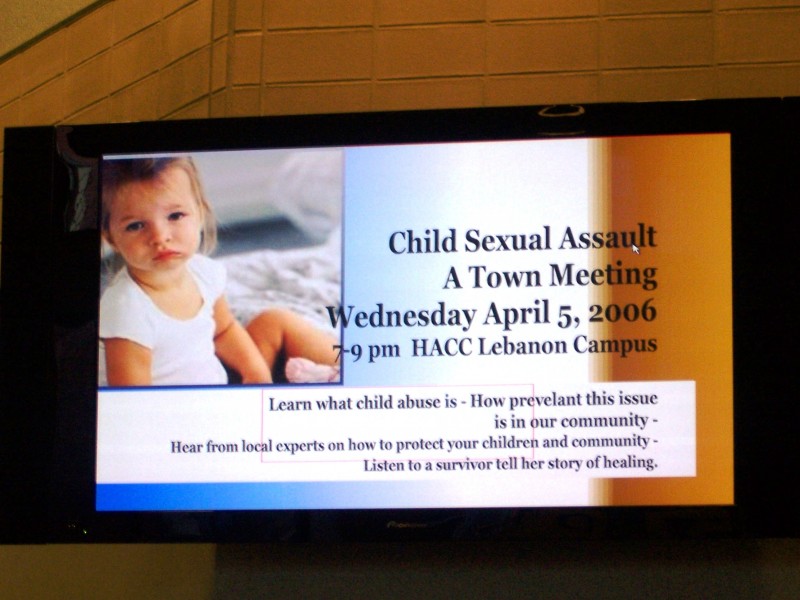 Child Sexual Assault
A Town Meeting
Wednesday April 5, 2006
7-9 pm HACC Lebanon Campus

Learn what child abuse is - How prevelant this issue is in our community -
Hear from local experts on how to protect your children and community -
Listen to a survivor tell her story of healing.